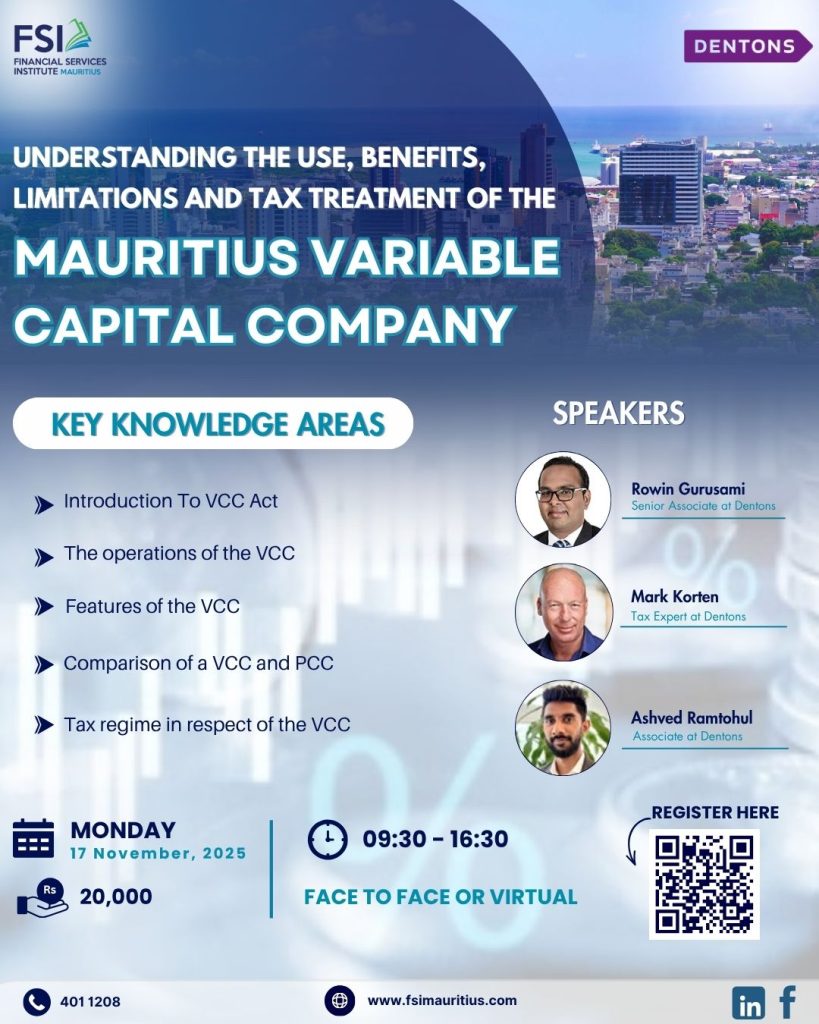 FSI
FINANCIAL SERVICES INSTITUTE MAURITIUS

DENTONS

UNDERSTANDING THE USE, BENEFITS, LIMITATIONS AND TAX TREATMENT OF THE

MAURITIUS VARIABLE CAPITAL COMPANY

KEY KNOWLEDGE AREAS

Introduction To VCC Act

The operations of the VCC

Features of the VCC

Comparison of a VCC and PCC

Tax regime in respect of the VCC

SPEAKERS

Rowin Gurusami
Senior Associate at Dentons

Mark Korten
Tax Expert at Dentons

Ashved Ramtohul
Associate at Dentons

MONDAY
17 November, 2025

Rs
20,000

09:30 - 16:30

FACE TO FACE OR VIRTUAL

REGISTER HERE

401 1208

www.fsimauritius.com

in f